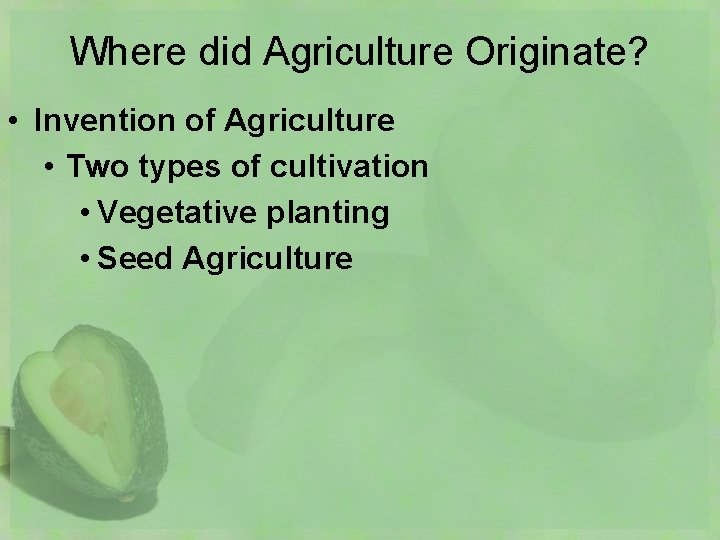 Where did Agriculture Originate?

• Invention of Agriculture
  • Two types of cultivation
    • Vegetative planting
    • Seed Agriculture